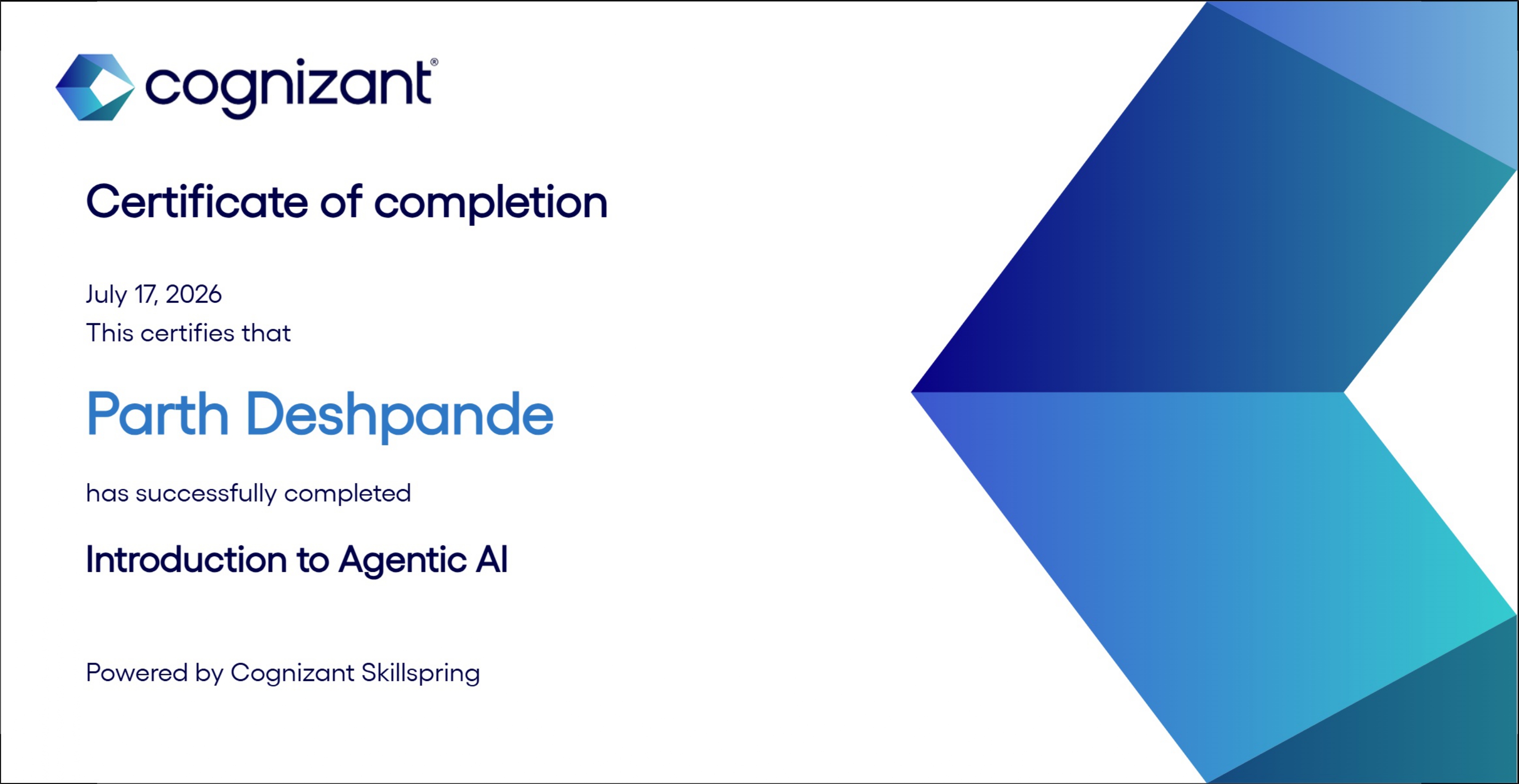 cognizant®

Certificate of completion

July 17, 2026
This certifies that

Parth Deshpande

has successfully completed

Introduction to Agentic AI

Powered by Cognizant Skillspring